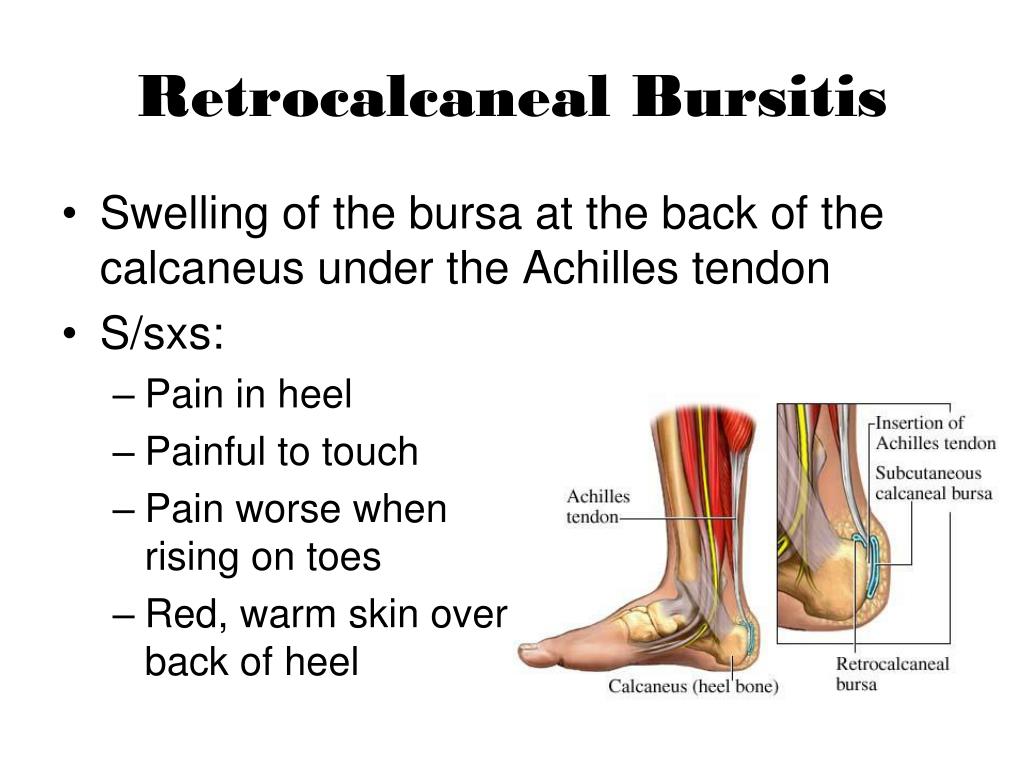 Retrocalcaneal Bursitis

• Swelling of the bursa at the back of the calcaneus under the Achilles tendon
• S/sxs:
– Pain in heel
– Painful to touch
– Pain worse when rising on toes
– Red, warm skin over back of heel

Achilles tendon
Calcaneus (heel bone)
Insertion of Achilles tendon
Subcutaneous calcaneal bursa
Retrocalcaneal bursa